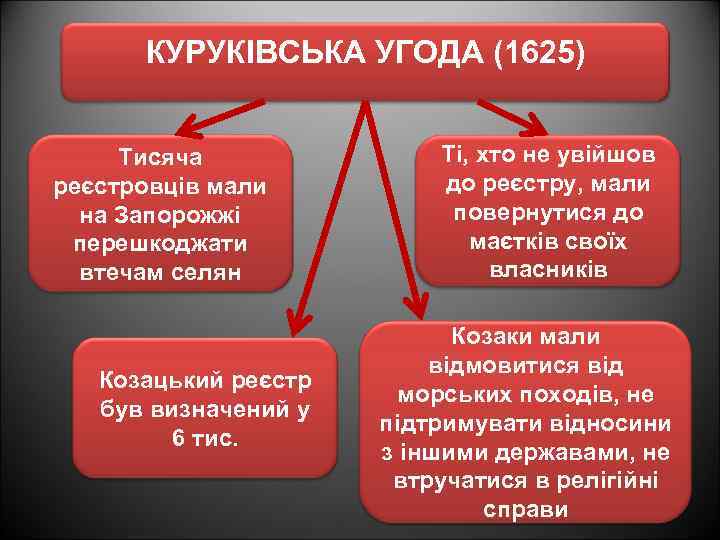 КУРУКІВСЬКА УГОДА (1625)

Тисяча реєстровців мали на Запорожжі перешкоджати втечам селян

Ті, хто не увійшов до реєстру, мали повернутися до маєтків своїх власників

Козацький реєстр був визначений у 6 тис.

Козаки мали відмовитися від морських походів, не підтримувати відносини з іншими державами, не втручатися в релігійні справи